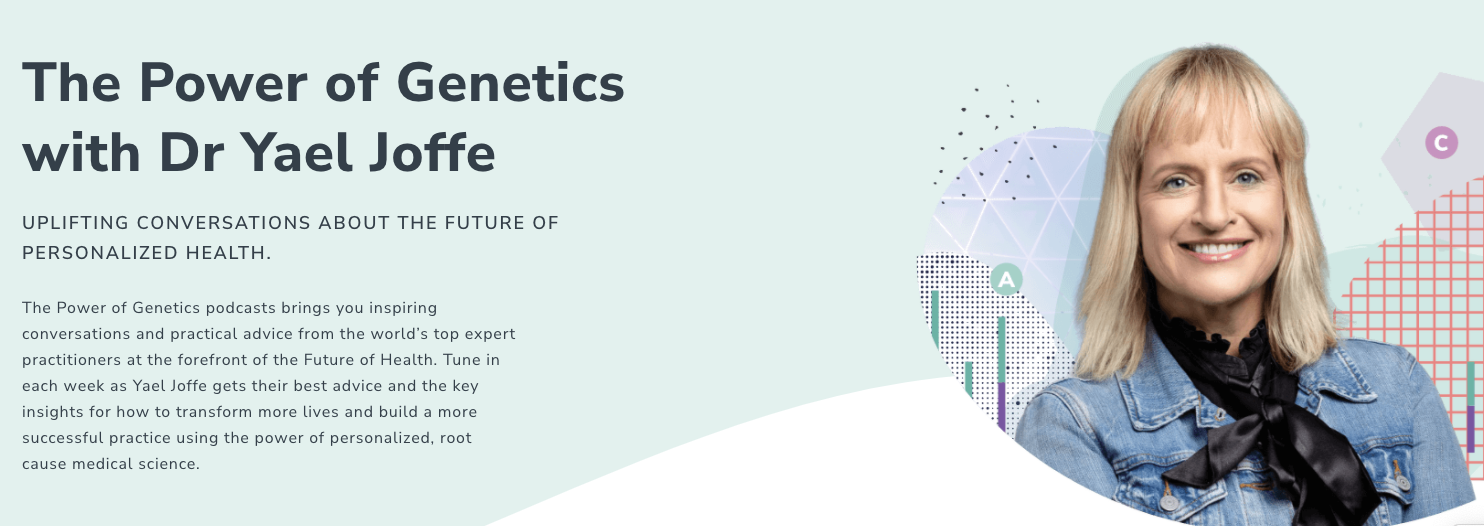 The Power of Genetics with Dr Yael Joffe

UPLIFTING CONVERSATIONS ABOUT THE FUTURE OF PERSONALIZED HEALTH.

The Power of Genetics podcasts brings you inspiring conversations and practical advice from the world's top expert practitioners at the forefront of the Future of Health. Tune in each week as Yael Joffe gets their best advice and the key insights for how to transform more lives and build a more successful practice using the power of personalized, root cause medical science.

A

C